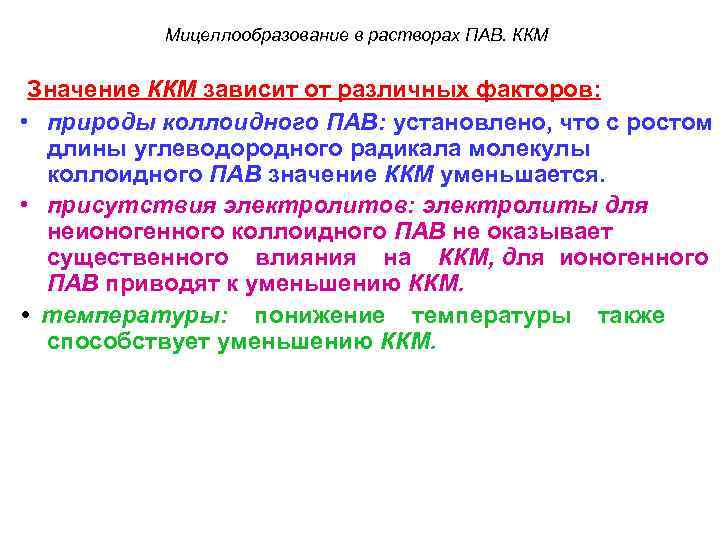 Мицеллообразование в растворах ПАВ. ККМ

Значение ККМ зависит от различных факторов:

• природы коллоидного ПАВ: установлено, что с ростом длины углеводородного радикала молекулы коллоидного ПАВ значение ККМ уменьшается.

• присутствия электролитов: электролиты для неионогенного коллоидного ПАВ не оказывает существенного влияния на ККМ, для ионогенного ПАВ приводят к уменьшению ККМ.

• температуры: понижение температуры также способствует уменьшению ККМ.